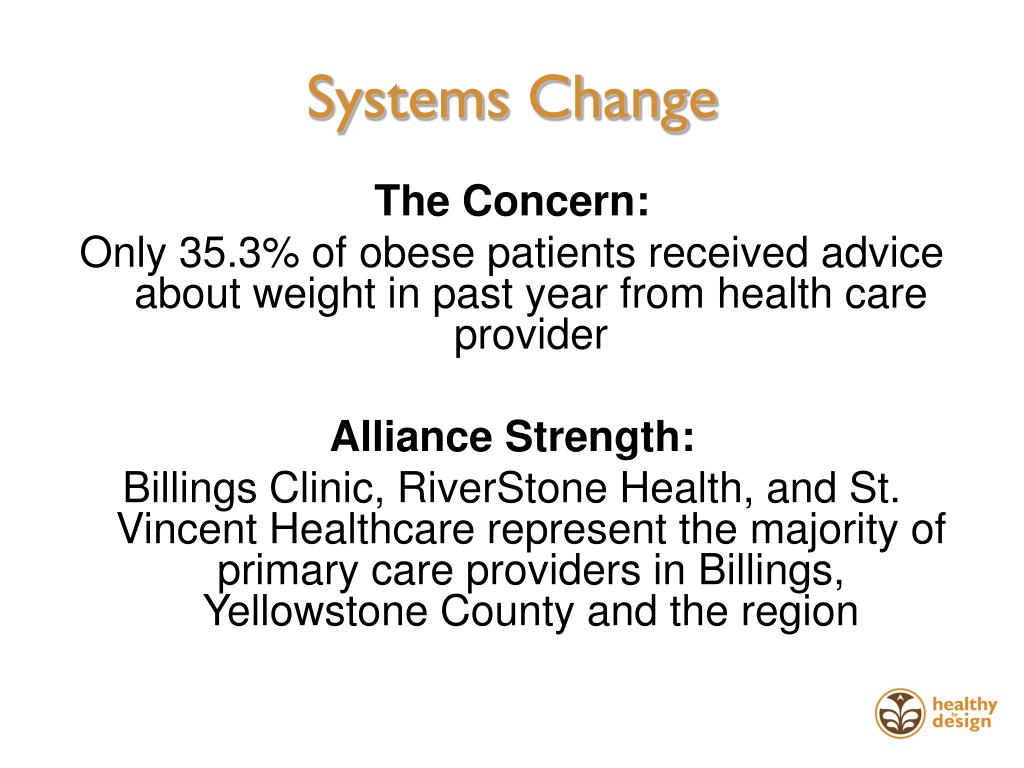 Systems Change

The Concern:
Only 35.3% of obese patients received advice about weight in past year from health care provider

Alliance Strength:
Billings Clinic, RiverStone Health, and St. Vincent Healthcare represent the majority of primary care providers in Billings, Yellowstone County and the region

healthy by design